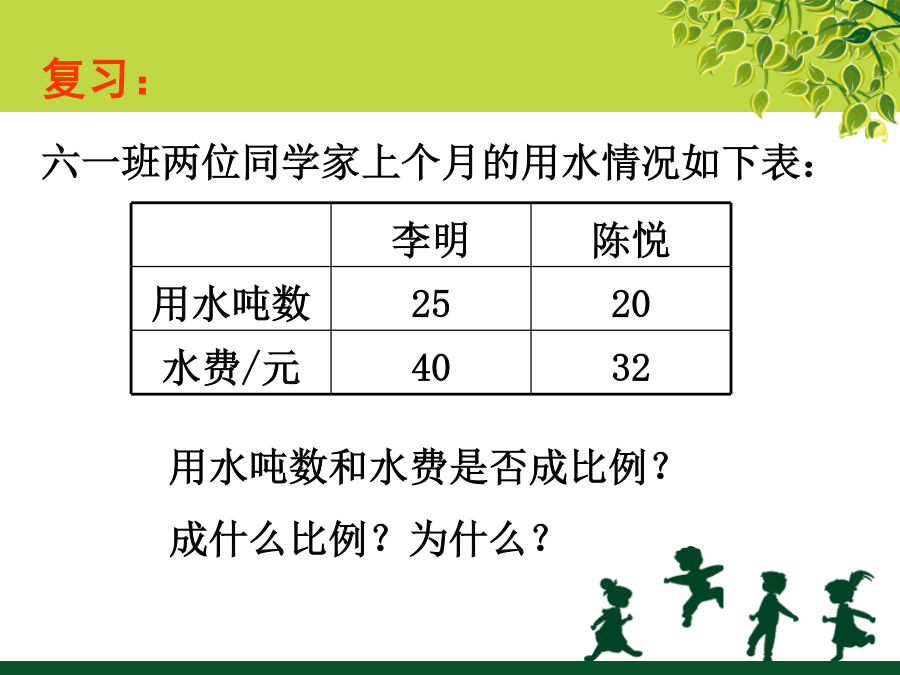 复习：

六一班两位同学家上个月的用水情况如下表：

| | 李明 | 陈悦 |
|---|---|---|
| 用水吨数 | 25 | 20 |
| 水费/元 | 40 | 32 |

用水吨数和水费是否成比例？

成什么比例？为什么？